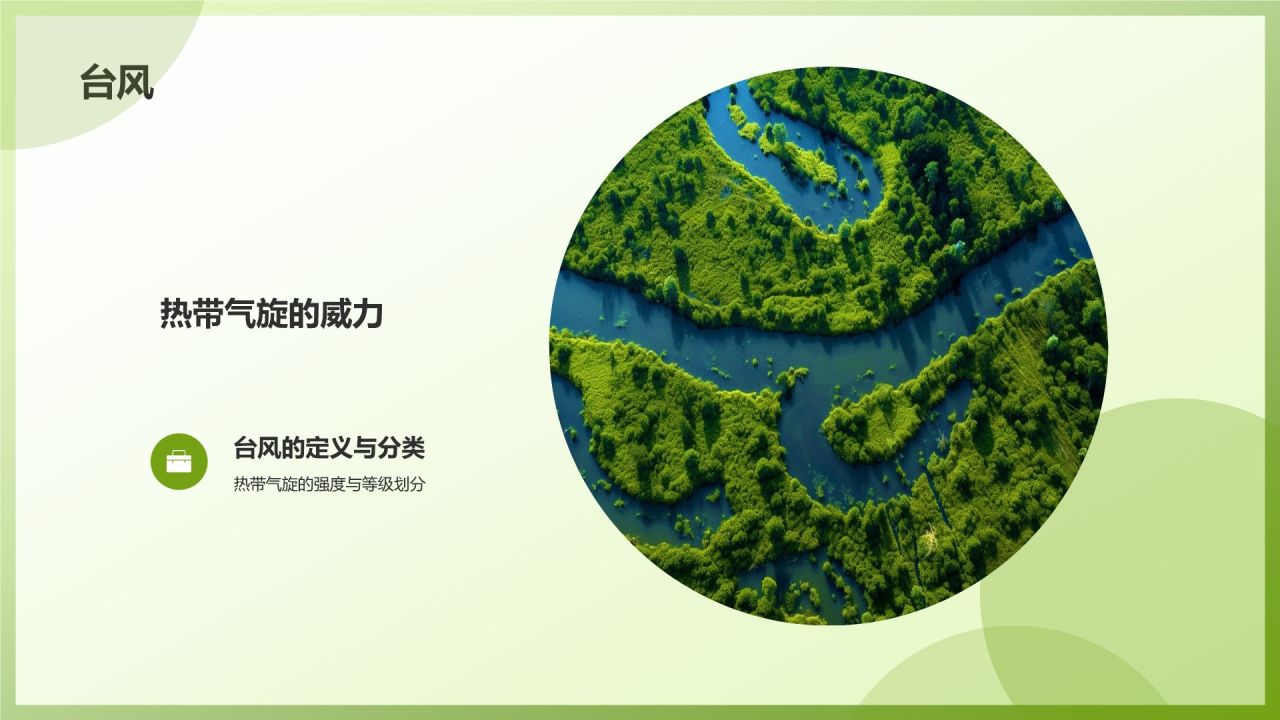 台风

热带气旋的威力

台风的定义与分类

热带气旋的强度与等级划分